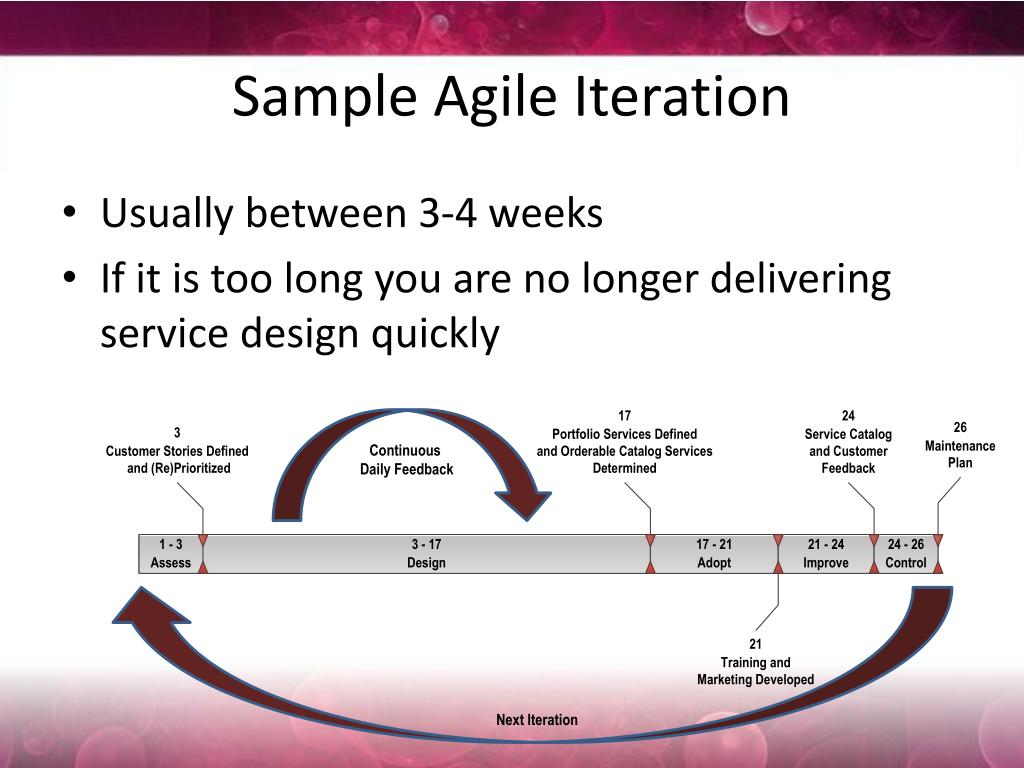 Sample Agile Iteration

• Usually between 3-4 weeks
• If it is too long you are no longer delivering service design quickly

3
Customer Stories Defined and (Re)Prioritized

Continuous Daily Feedback

17
Portfolio Services Defined and Orderable Catalog Services Determined

24
Service Catalog and Customer Feedback

26
Maintenance Plan

1 - 3
Assess

3 - 17
Design

17 - 21
Adopt

21 - 24
Improve

24 - 26
Control

21
Training and Marketing Developed

Next Iteration